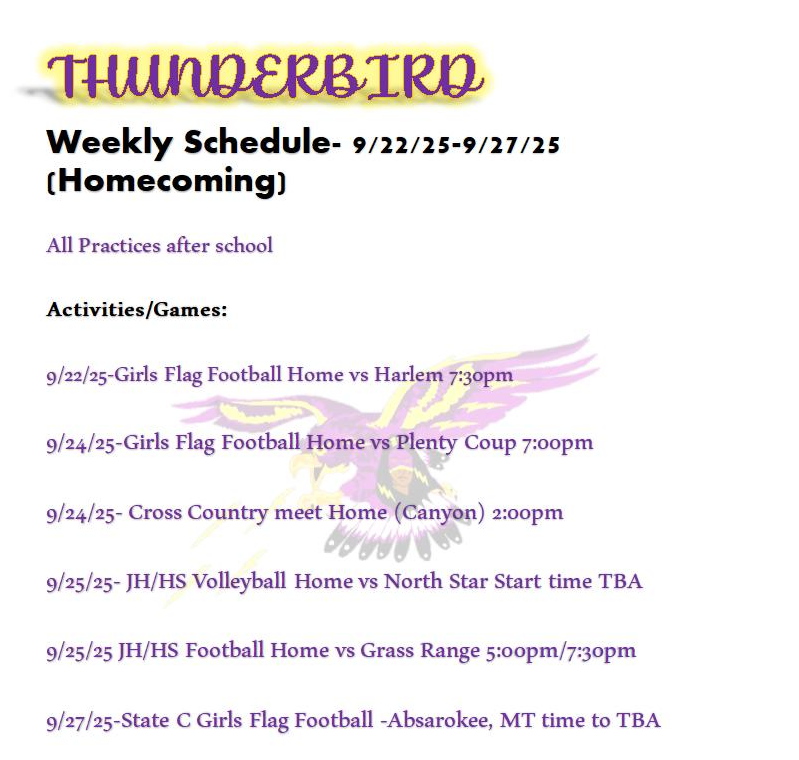 THUNDERBIRD

Weekly Schedule- 9/22/25-9/27/25 (Homecoming)

All Practices after school

Activities/Games:

9/22/25-Girls Flag Football Home vs Harlem 7:30pm

9/24/25-Girls Flag Football Home vs Plenty Coup 7:00pm

9/24/25- Cross Country meet Home (Canyon) 2:00pm

9/25/25- JH/HS Volleyball Home vs North Star Start time TBA

9/25/25 JH/HS Football Home vs Grass Range 5:00pm/7:30pm

9/27/25-State C Girls Flag Football -Absarokee, MT time to TBA